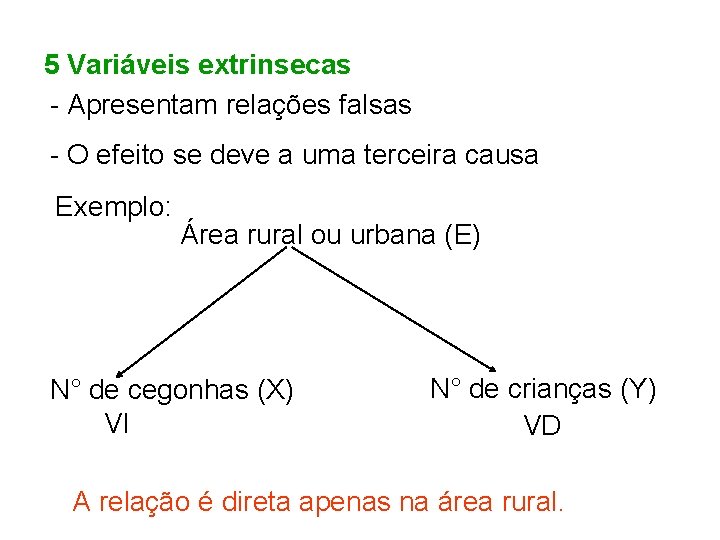 5 Variáveis extrinsecas

- Apresentam relações falsas

- O efeito se deve a uma terceira causa

Exemplo:

Área rural ou urbana (E)

N° de cegonhas (X)
VI

N° de crianças (Y)
VD

A relação é direta apenas na área rural.